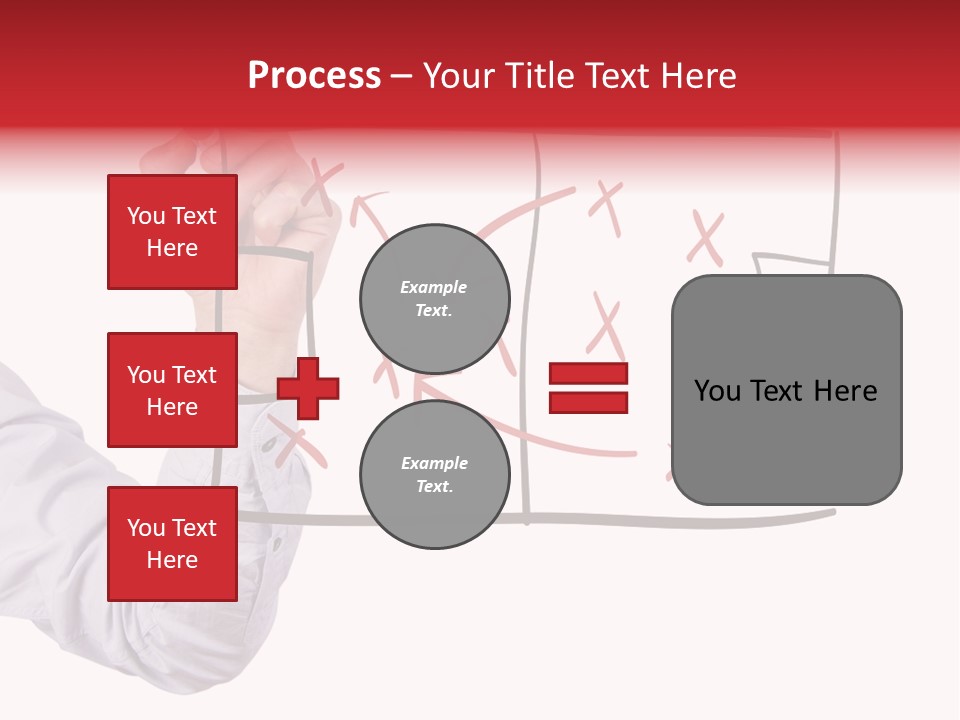 Process – Your Title Text Here

You Text Here

You Text Here

You Text Here

Example Text.

Example Text.

You Text Here